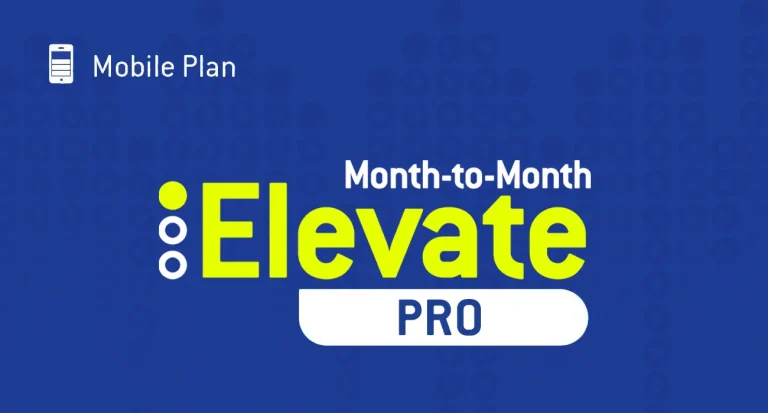 Mobile Plan

Month-to-Month
Elevate
PRO